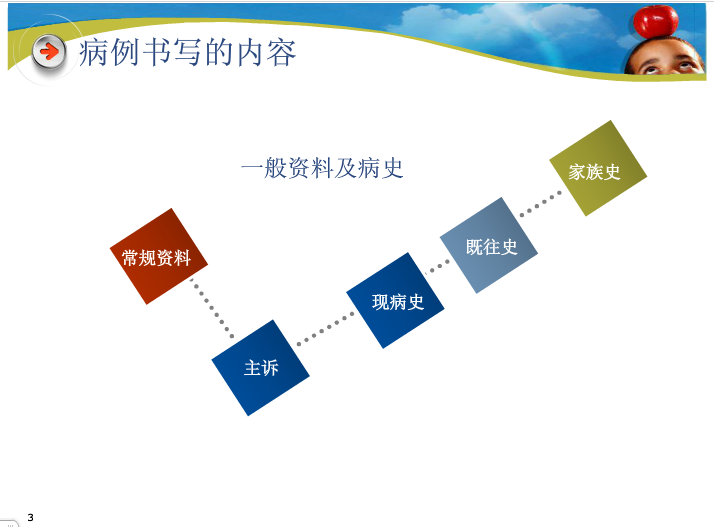 病例书写的内容

一般资料及病史

常规资料

主诉

现病史

既往史

家族史

3